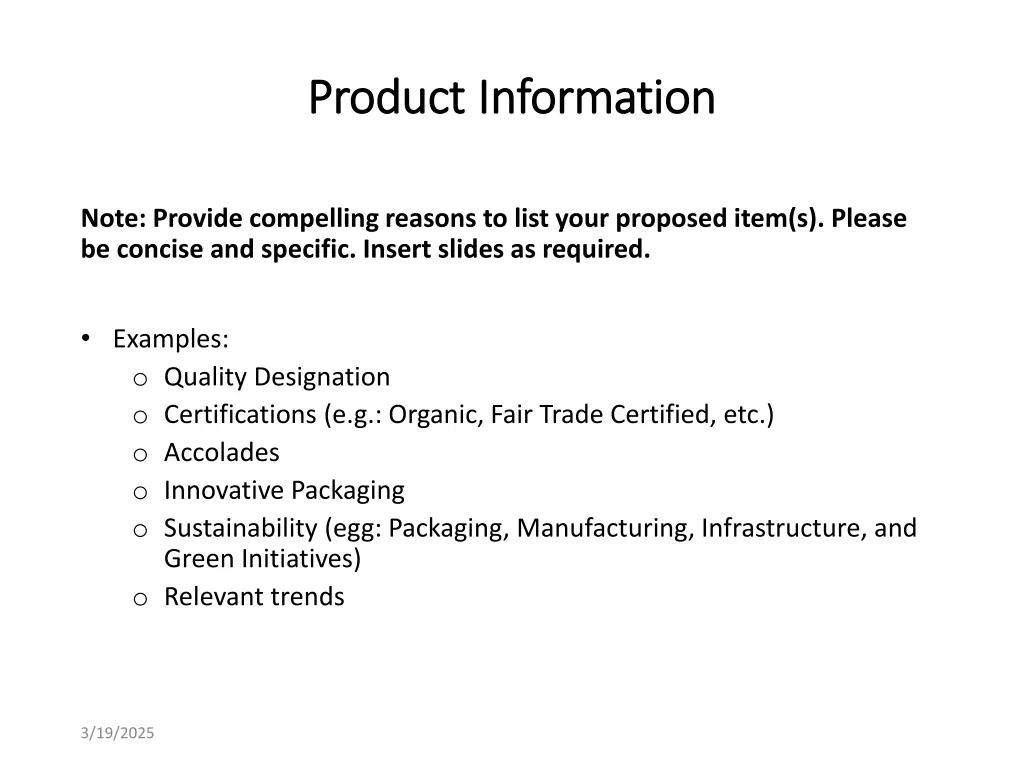 Product Information

**Note: Provide compelling reasons to list your proposed item(s). Please be concise and specific. Insert slides as required.**

• Examples:
  o Quality Designation
  o Certifications (e.g.: Organic, Fair Trade Certified, etc.)
  o Accolades
  o Innovative Packaging
  o Sustainability (egg: Packaging, Manufacturing, Infrastructure, and Green Initiatives)
  o Relevant trends

3/19/2025